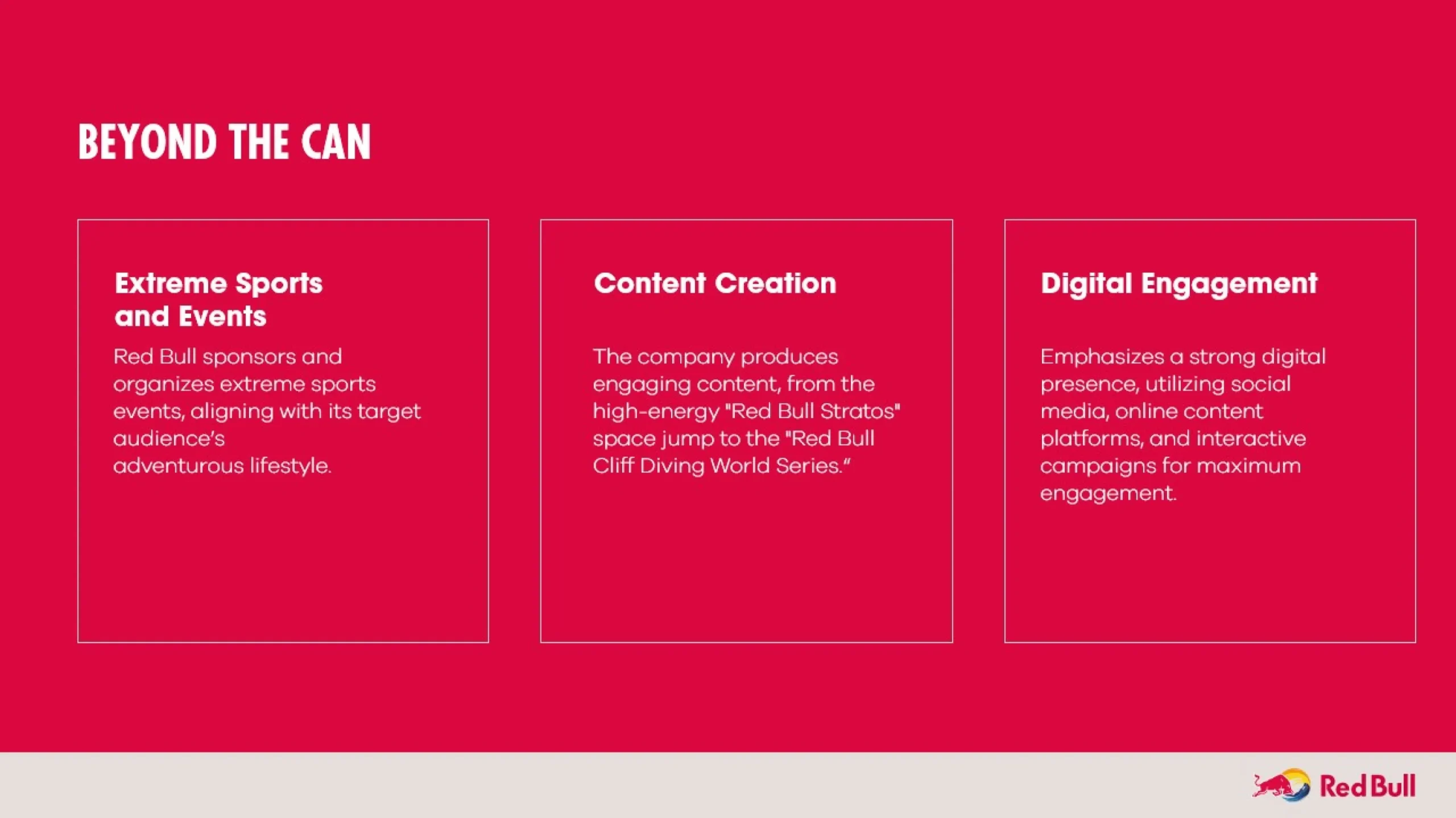 BEYOND THE CAN

Extreme Sports and Events

Red Bull sponsors and organizes extreme sports events, aligning with its target audience's adventurous lifestyle.

Content Creation

The company produces engaging content, from the high-energy "Red Bull Stratos" space jump to the "Red Bull Cliff Diving World Series."

Digital Engagement

Emphasizes a strong digital presence, utilizing social media, online content platforms, and interactive campaigns for maximum engagement.

Red Bull